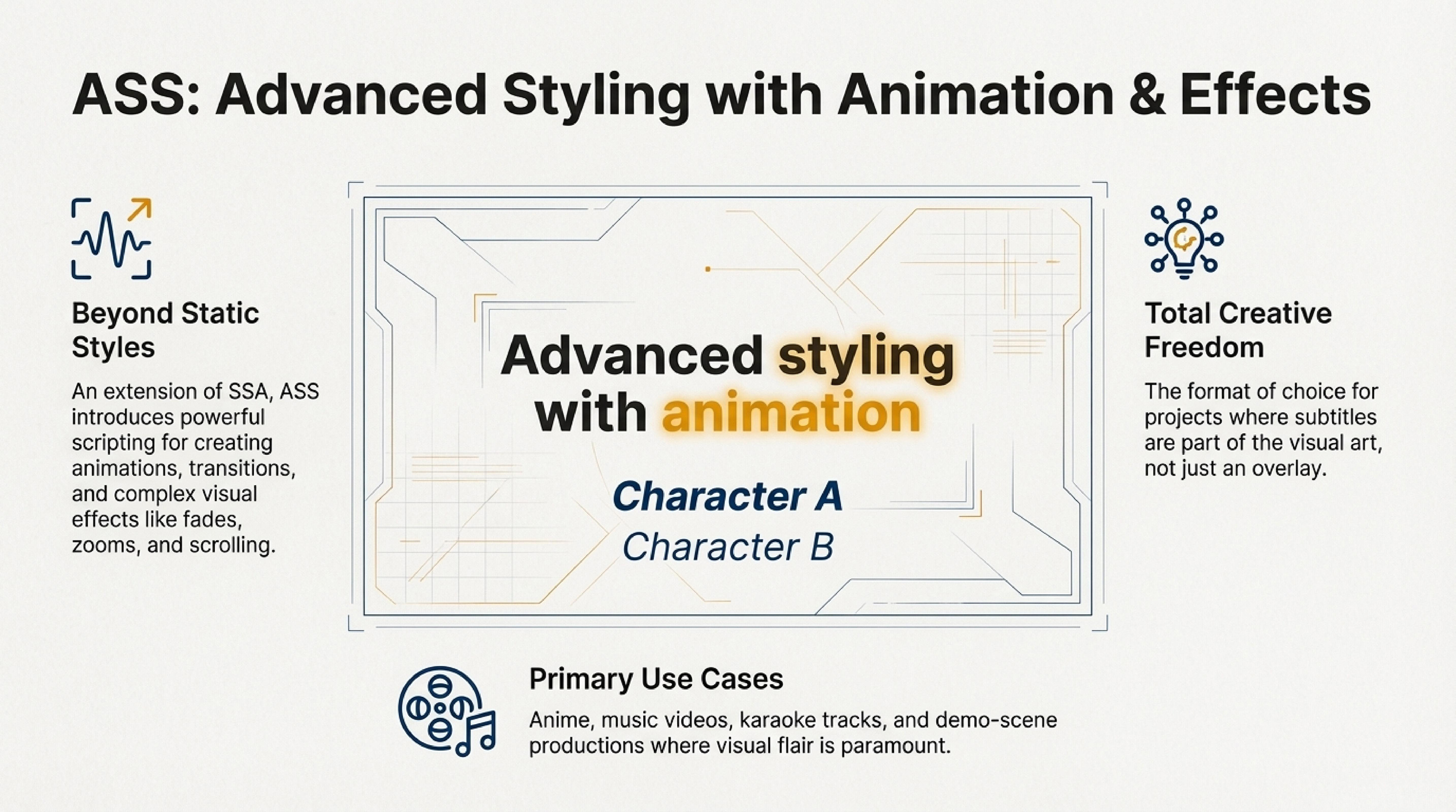 ASS: Advanced Styling with Animation & Effects

Beyond Static Styles

An extension of SSA, ASS introduces powerful scripting for creating animations, transitions, and complex visual effects like fades, zooms, and scrolling.

Advanced styling with animation

Character A
Character B

Total Creative Freedom

The format of choice for projects where subtitles are part of the visual art, not just an overlay.

Primary Use Cases

Anime, music videos, karaoke tracks, and demo-scene productions where visual flair is paramount.